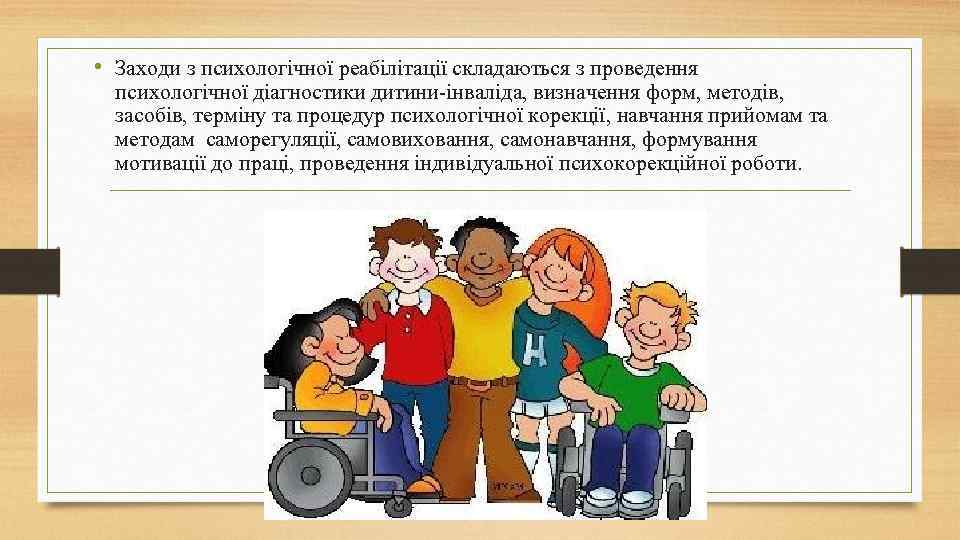 • Заходи з психологічної реабілітації складаються з проведення психологічної діагностики дитини-інваліда, визначення форм, методів, засобів, терміну та процедур психологічної корекції, навчання прийомам та методам саморегуляції, самовиховання, самонавчання, формування мотивації до праці, проведення індивідуальної психокорекційної роботи.

H